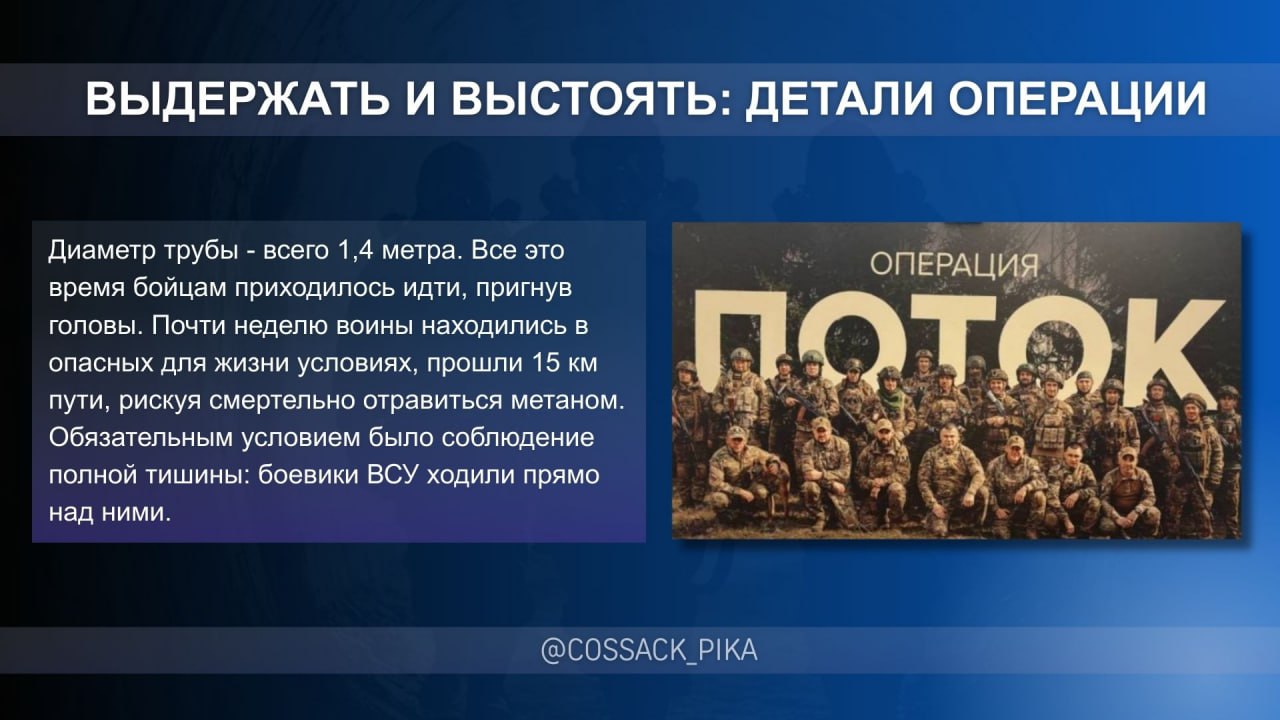 ВЫДЕРЖАТЬ И ВЫСТОЯТЬ: ДЕТАЛИ ОПЕРАЦИИ

Диаметр трубы - всего 1,4 метра. Все это время бойцам приходилось идти, пригнув головы. Почти неделю воины находились в опасных для жизни условиях, прошли 15 км пути, рискуя смертельно отравиться метаном. Обязательным условием было соблюдение полной тишины: боевики ВСУ ходили прямо над ними.

ОПЕРАЦИЯ
ПОТОК

@COSSACK_PIKA